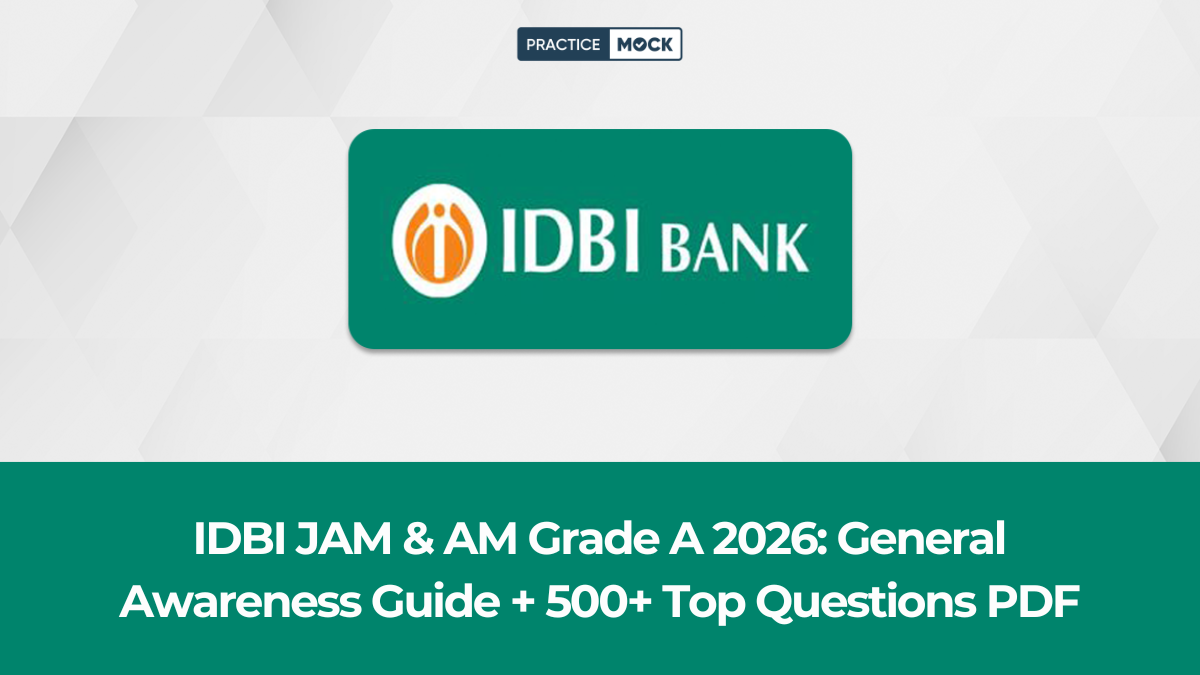 PRACTICE MOCK

IDBI BANK

IDBI JAM & AM Grade A 2026: General Awareness Guide + 500+ Top Questions PDF